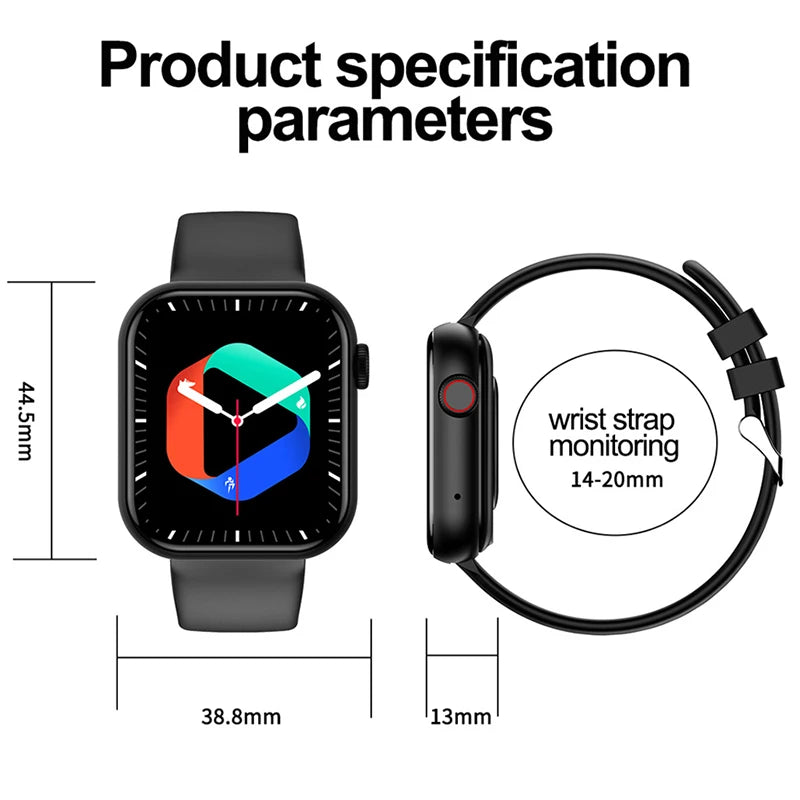 Product specification parameters

44.5mm

wrist strap monitoring
14-20mm

38.8mm

13mm